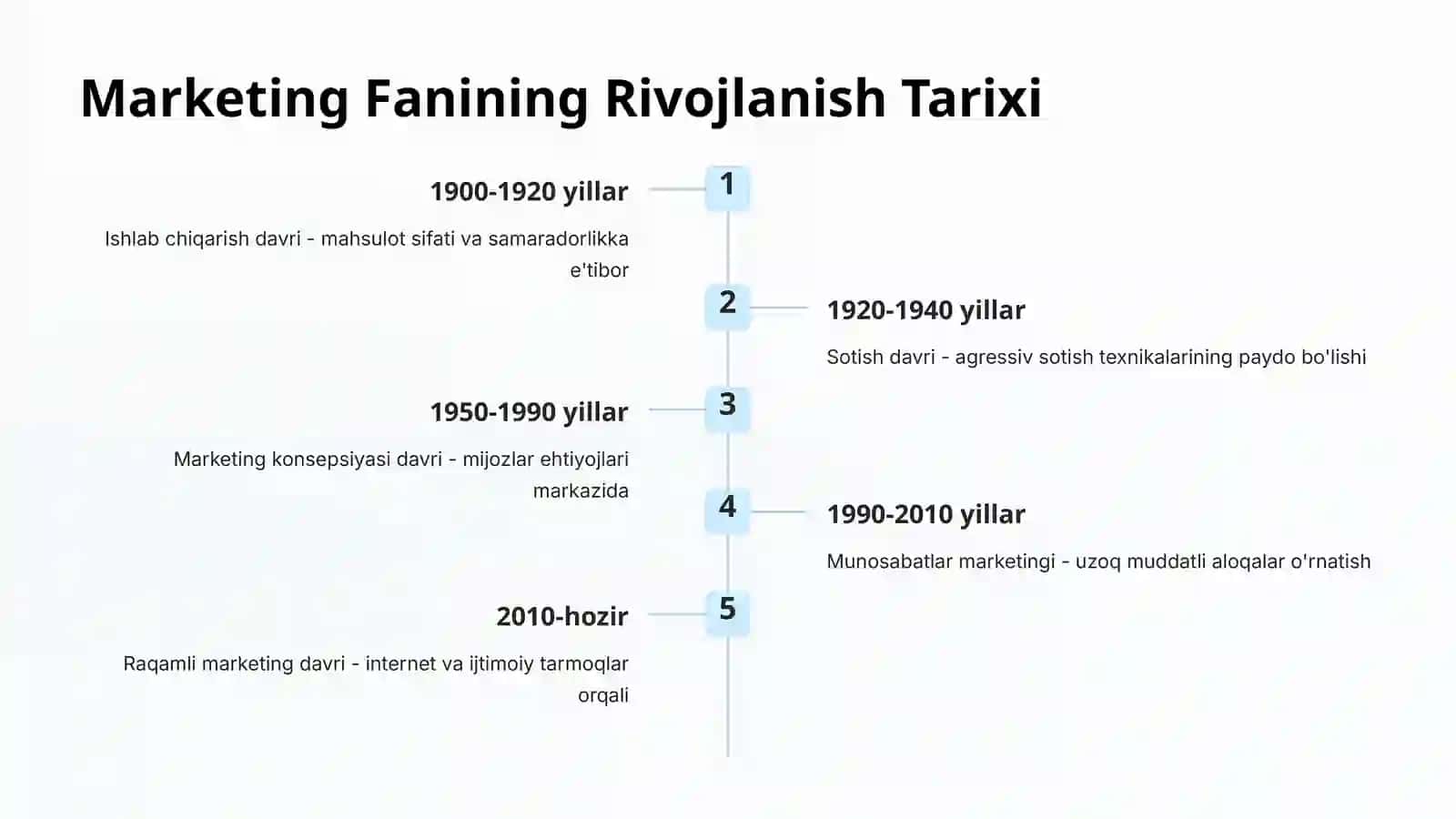 Marketing Fanining Rivojlanish Tarixi

1

1900-1920 yillar

Ishlab chiqarish davri - mahsulot sifati va samaradorlikka e'tibor

2

1920-1940 yillar

Sotish davri - agressiv sotish texnikalarining paydo bo'lishi

3

1950-1990 yillar

Marketing konsepsiyasi davri - mijozlar ehtiyojlari markazida

4

1990-2010 yillar

Munosabatlar marketingi - uzoq muddatli aloqalar o'rnatish

5

2010-hozir

Raqamli marketing davri - internet va ijtimoiy tarmoqlar orqali